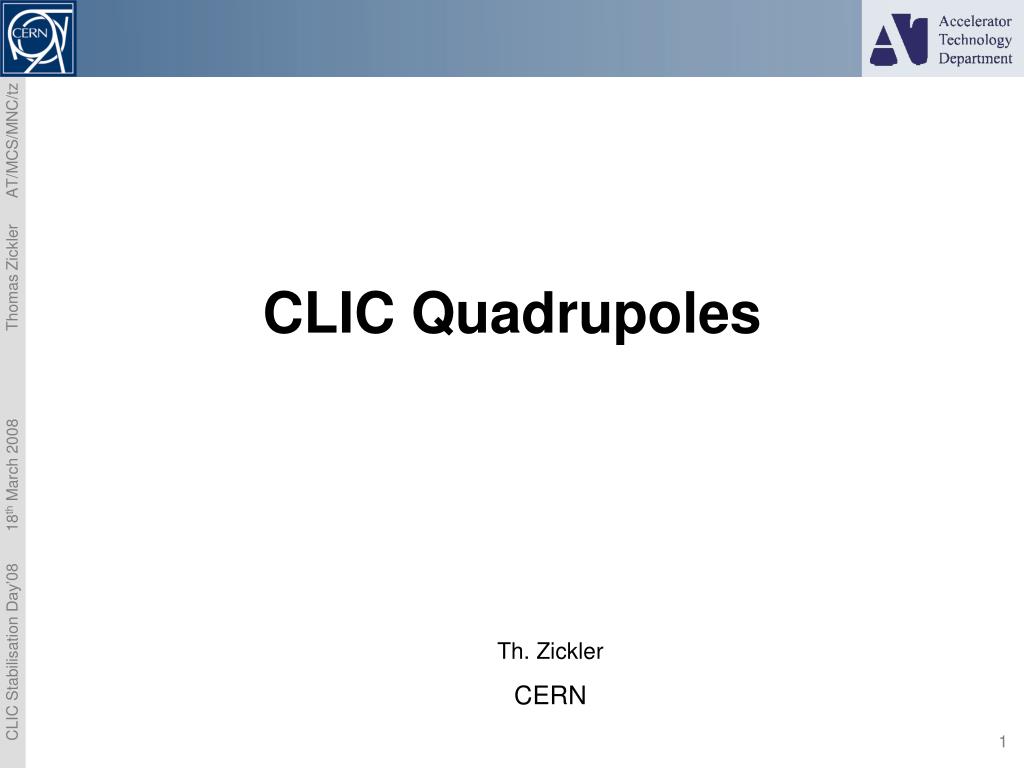 CERN

Accelerator Technology Department

CLIC Stabilisation Day'08 18$^{th}$ March 2008 Thomas Zickler AT/MCS/MNC/tz

CLIC Quadrupoles

Th. Zickler

CERN

1